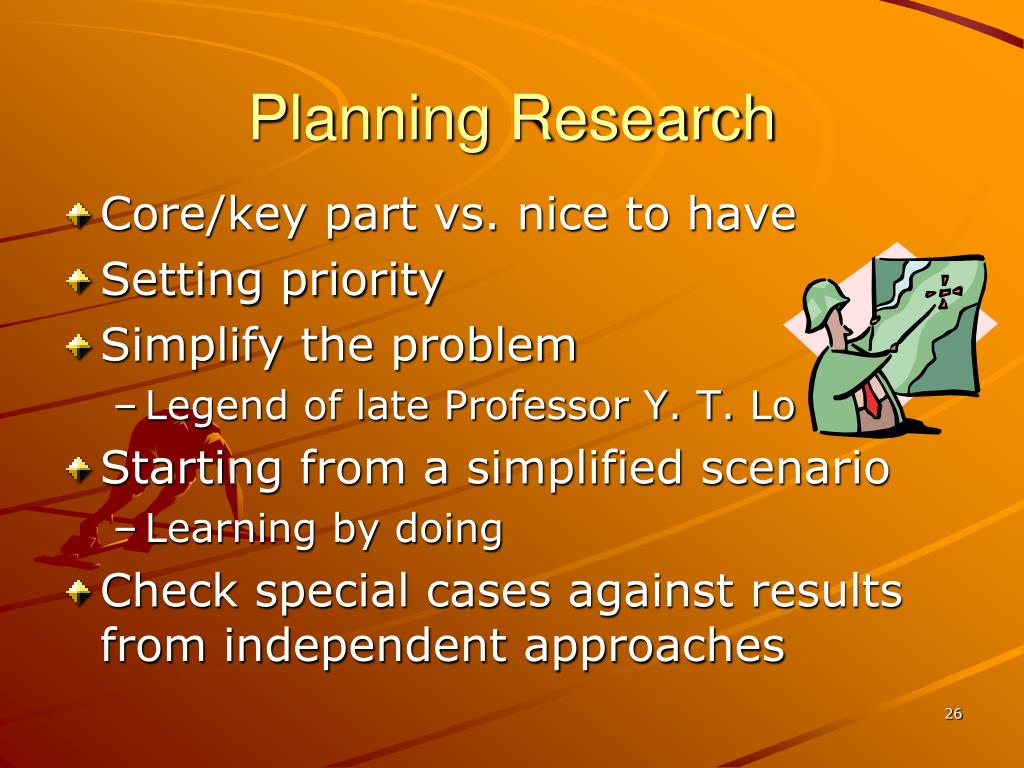 Planning Research

Core/key part vs. nice to have

Setting priority

Simplify the problem

– Legend of late Professor Y. T. Lo

Starting from a simplified scenario

– Learning by doing

Check special cases against results from independent approaches

26